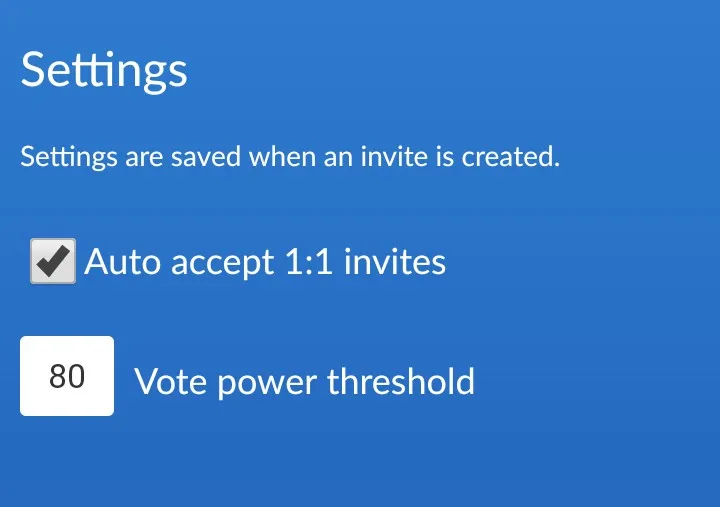 Settings

Settings are saved when an invite is created.

Auto accept 1:1 invites

80 Vote power threshold